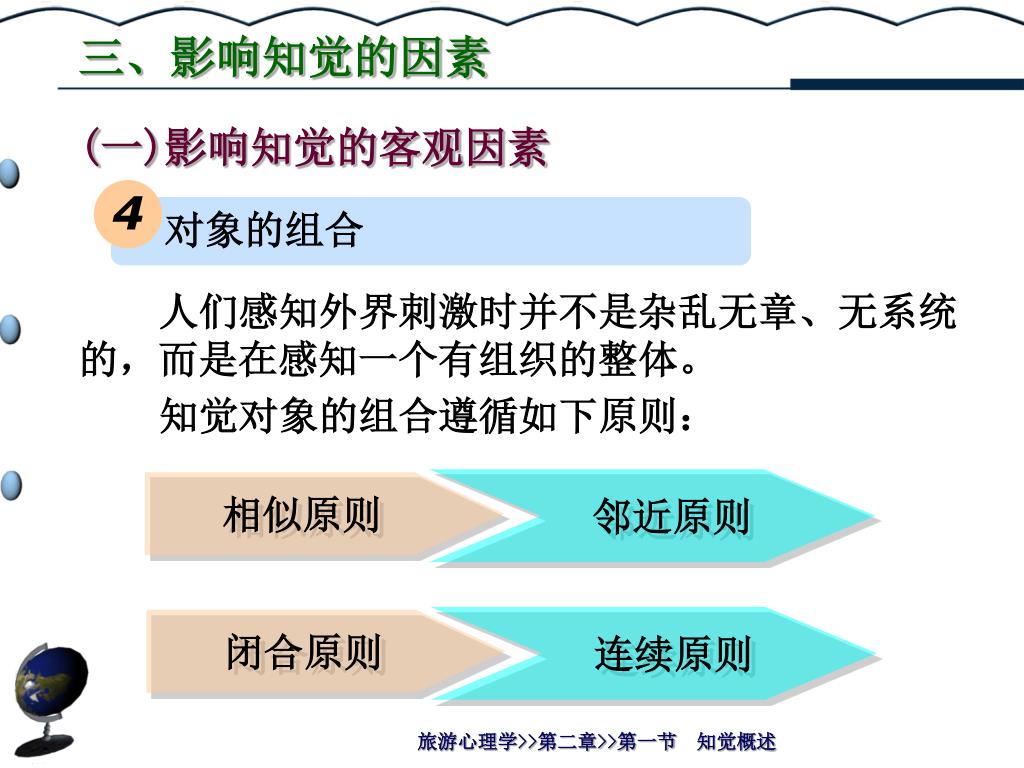 三、影响知觉的因素

(一)影响知觉的客观因素

4 对象的组合

人们感知外界刺激时并不是杂乱无章、无系统的，而是在感知一个有组织的整体。

知觉对象的组合遵循如下原则：

相似原则

邻近原则

闭合原则

连续原则

旅游心理学>>第二章>>第一节 知觉概述